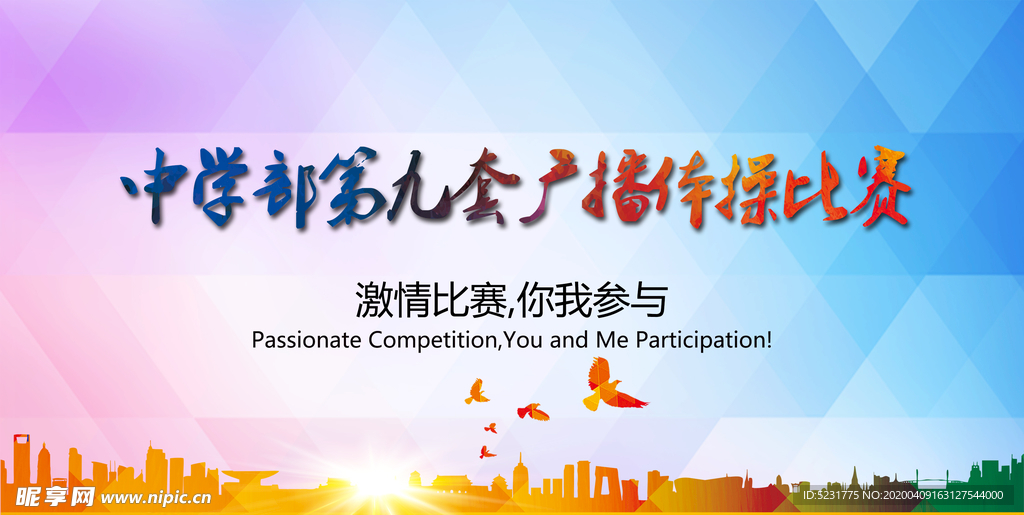 中学部第九套广播体操比赛

激情比赛,你我参与
Passionate Competition,You and Me Participation!

昵享网 www.nipic.cn

ID:5231775 NO:20200409163127544000